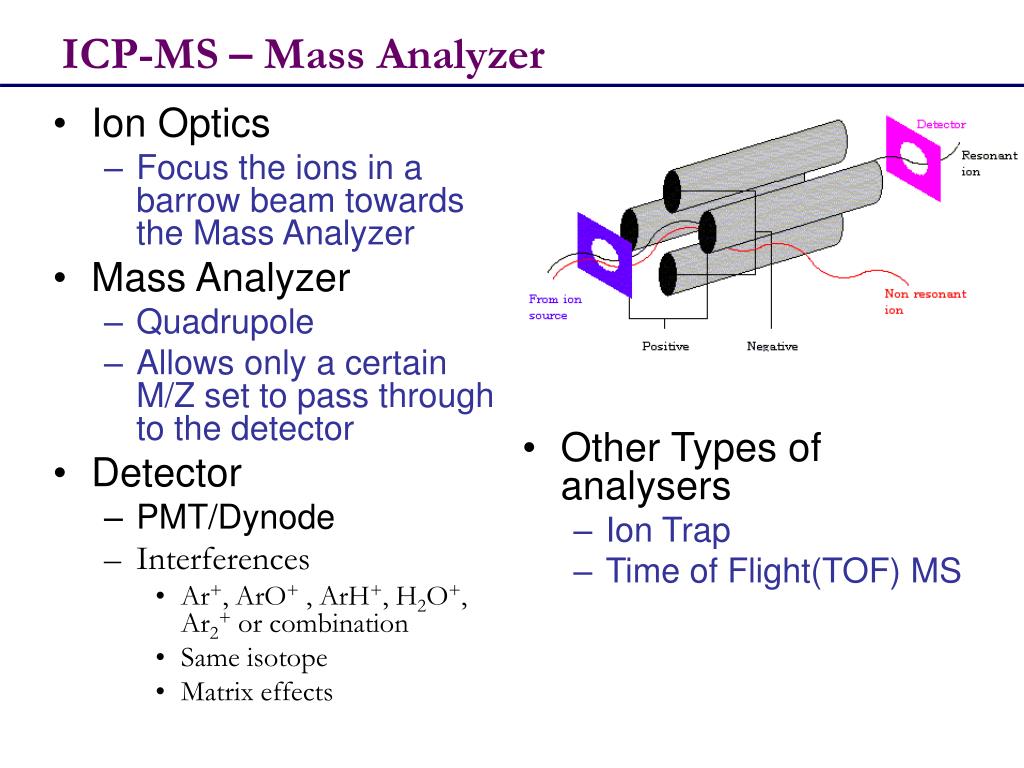 ICP-MS – Mass Analyzer

• Ion Optics
– Focus the ions in a barrow beam towards the Mass Analyzer
• Mass Analyzer
– Quadrupole
– Allows only a certain M/Z set to pass through to the detector
• Detector
– PMT/Dynode
– Interferences
• $Ar^+$, $ArO^+$ , $ArH^+$, $H_2O^+$, $Ar_2^+$ or combination
• Same isotope
• Matrix effects

Detector
Resonant ion
From ion source
Non resonant ion
Positive
Negative

• Other Types of analysers
– Ion Trap
– Time of Flight(TOF) MS